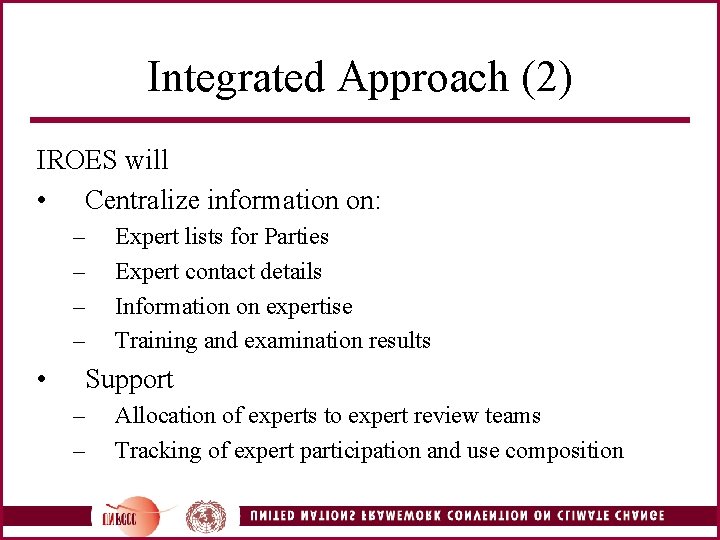 Integrated Approach (2)

IROES will

• Centralize information on:
 – Expert lists for Parties
 – Expert contact details
 – Information on expertise
 – Training and examination results

• Support
 – Allocation of experts to expert review teams
 – Tracking of expert participation and use composition

UNFCCC

UNITED NATIONS FRAMEWORK CONVENTION ON CLIMATE CHANGE